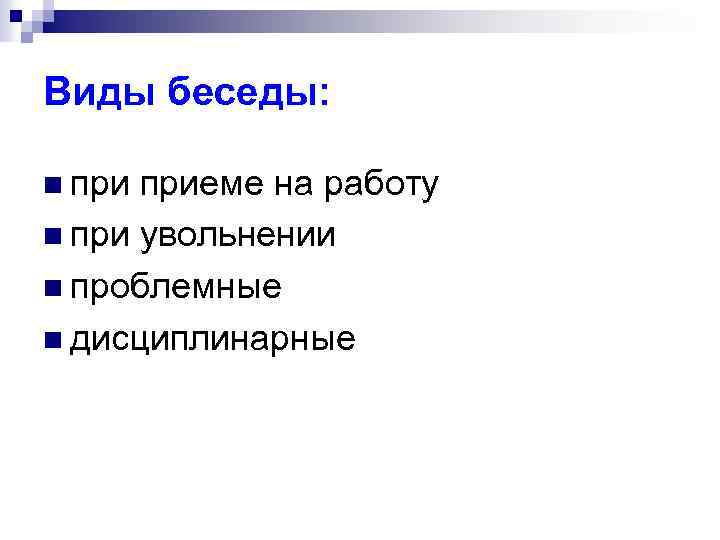 Виды беседы:

- при приеме на работу
- при увольнении
- проблемные
- дисциплинарные